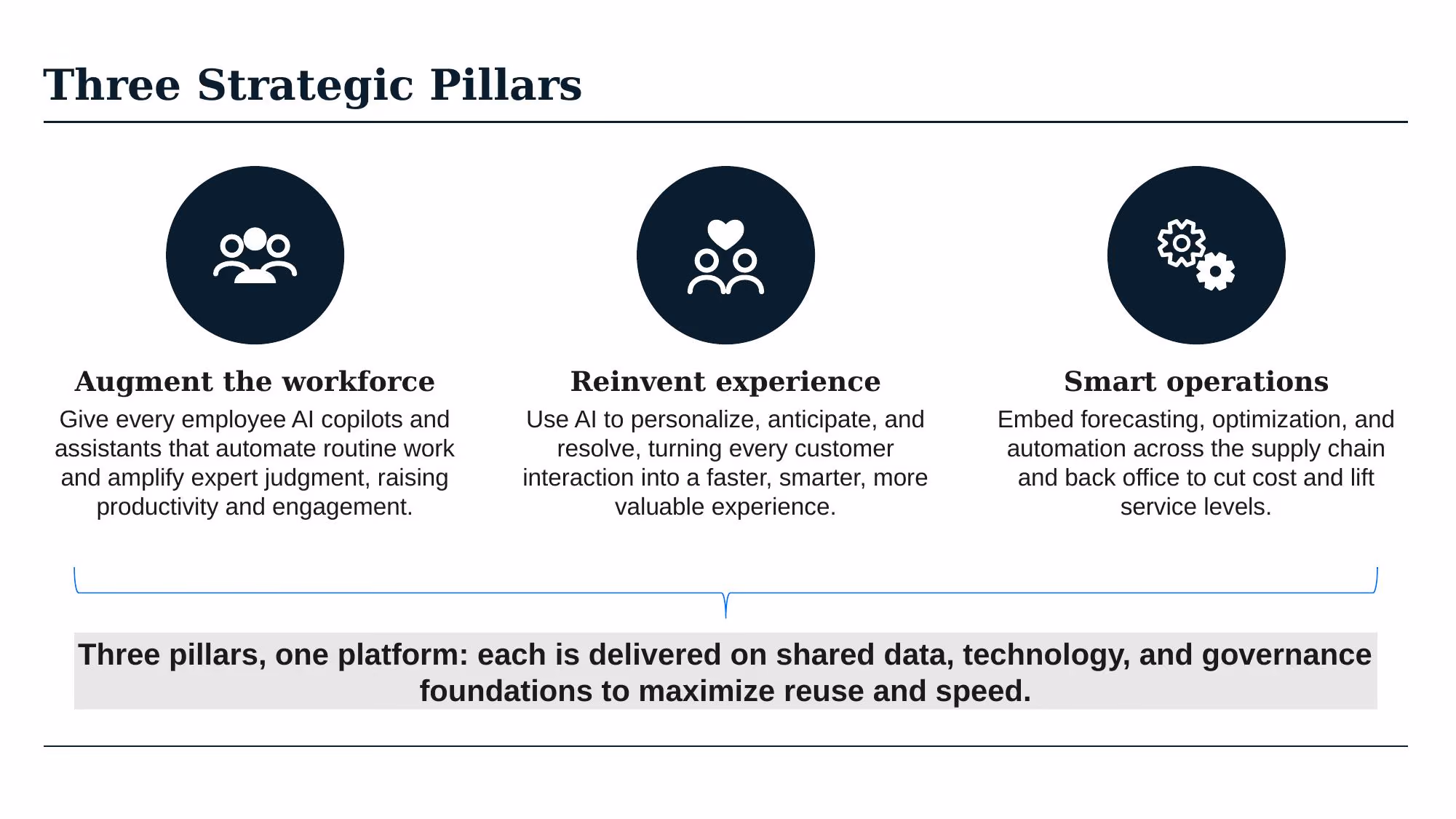 Three Strategic Pillars

Augment the workforce

Give every employee AI copilots and assistants that automate routine work and amplify expert judgment, raising productivity and engagement.

Reinvent experience

Use AI to personalize, anticipate, and resolve, turning every customer interaction into a faster, smarter, more valuable experience.

Smart operations

Embed forecasting, optimization, and automation across the supply chain and back office to cut cost and lift service levels.

Three pillars, one platform: each is delivered on shared data, technology, and governance foundations to maximize reuse and speed.